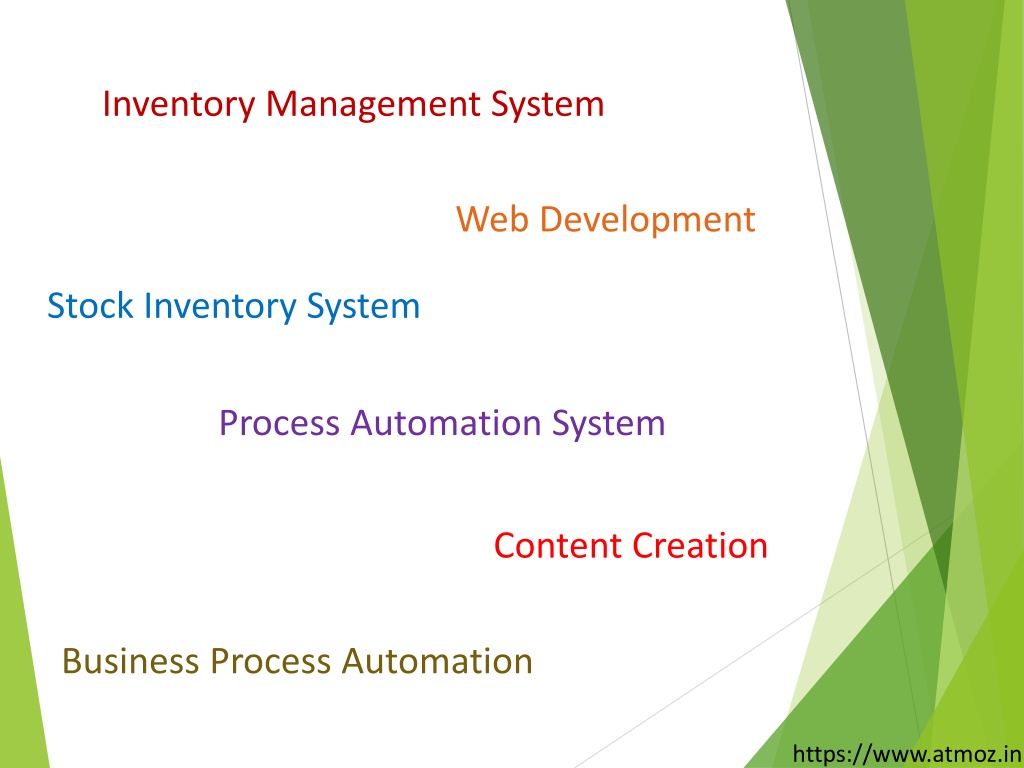 Inventory Management System

Web Development

Stock Inventory System

Process Automation System

Content Creation

Business Process Automation

https://www.atmoz.in